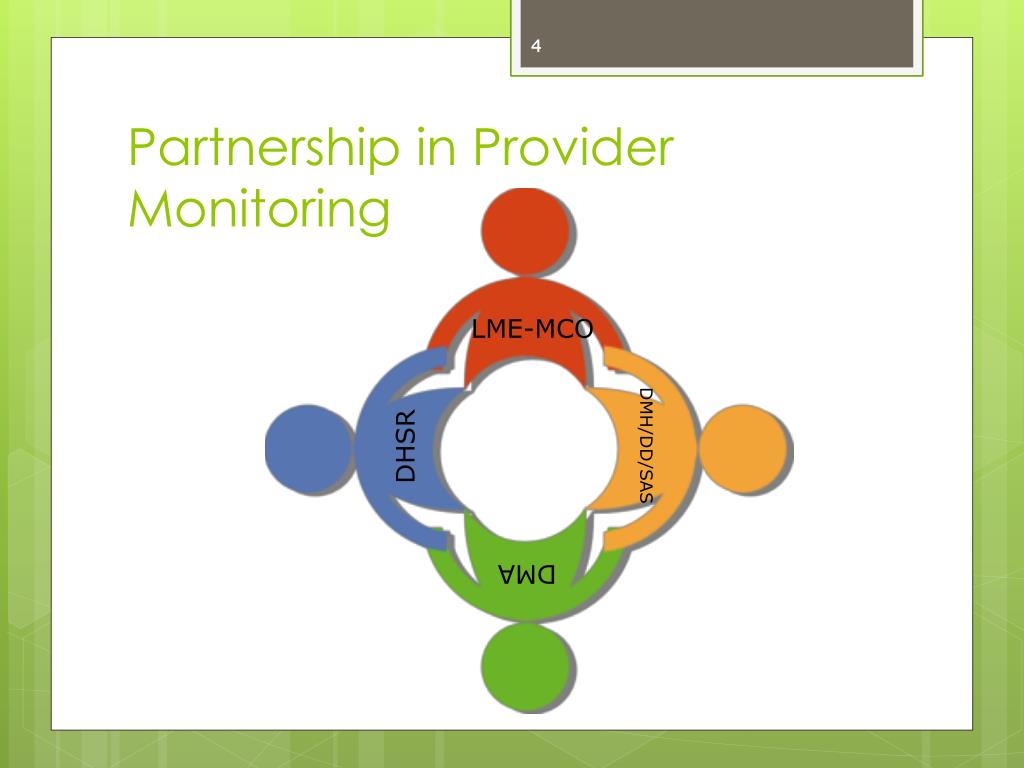 4

Partnership in Provider Monitoring

LME-MCO

DHSR

DMH/DD/SAS

DMA